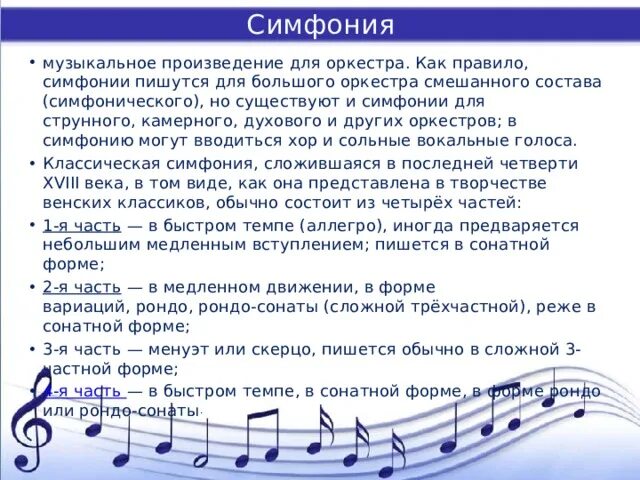 Симфония

• музыкальное произведение для оркестра. Как правило, симфонии пишутся для большого оркестра смешанного состава (симфонического), но существуют и симфонии для струнного, камерного, духового и других оркестров; в симфонию могут вводиться хор и сольные вокальные голоса.

• Классическая симфония, сложившаяся в последней четверти XVIII века, в том виде, как она представлена в творчестве венских классиков, обычно состоит из четырёх частей:

• 1-я часть — в быстром темпе (аллегро), иногда предваряется небольшим медленным вступлением; пишется в сонатной форме;

• 2-я часть — в медленном движении, в форме вариаций, рондо, рондо-сонаты (сложной трёхчастной), реже в сонатной форме;

• 3-я часть — менуэт или скерцо, пишется обычно в сложной 3-частной форме;

• 4-я часть — в быстром темпе, в сонатной форме, в форме рондо или рондо-сонаты.